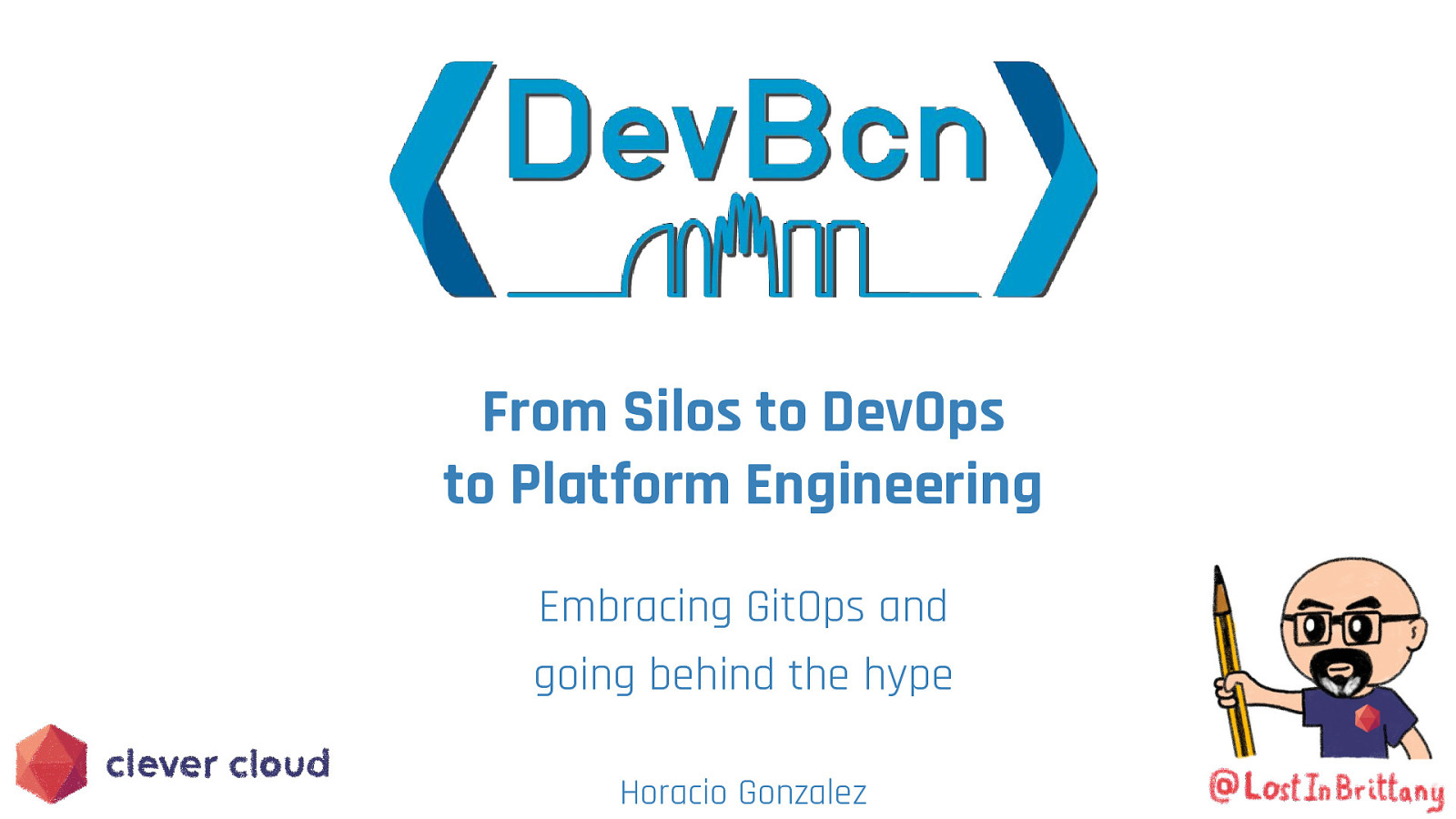 DevBcn

From Silos to DevOps to Platform Engineering

Embracing GitOps and going behind the hype

clever cloud

Horacio Gonzalez

@LostInBrittany